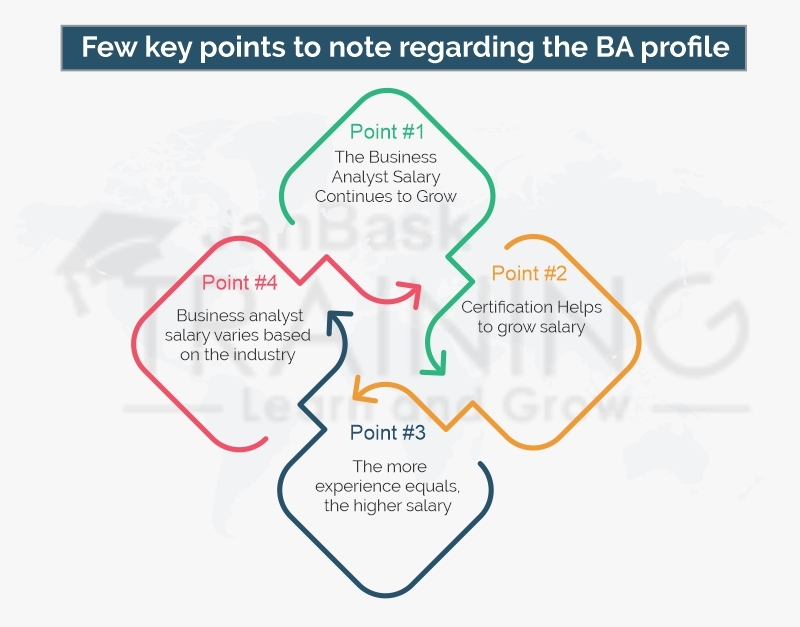 Few key points to note regarding the BA profile

Point #1
The Business Analyst Salary Continues to Grow

Point #2
Certification Helps to grow salary

Point #3
The more experience equals, the higher salary

Point #4
Business analyst salary varies based on the industry

JanBask
TRAINING
Learn and Grow